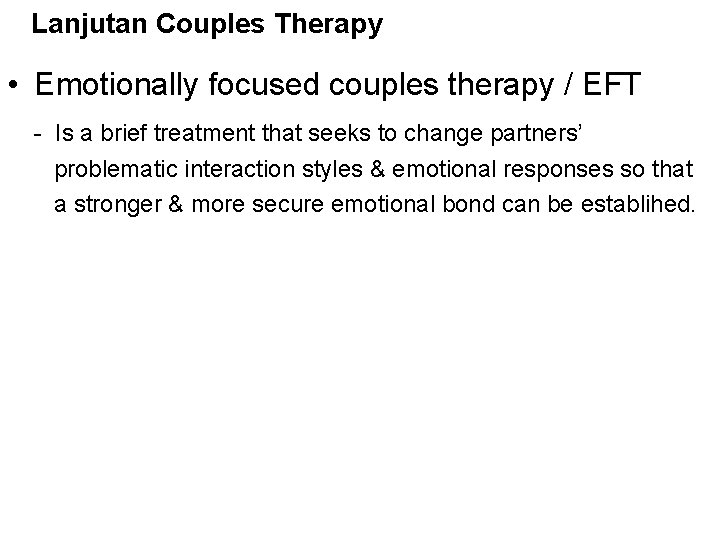 Lanjutan Couples Therapy

• Emotionally focused couples therapy / EFT

- Is a brief treatment that seeks to change partners' problematic interaction styles & emotional responses so that a stronger & more secure emotional bond can be establihed.